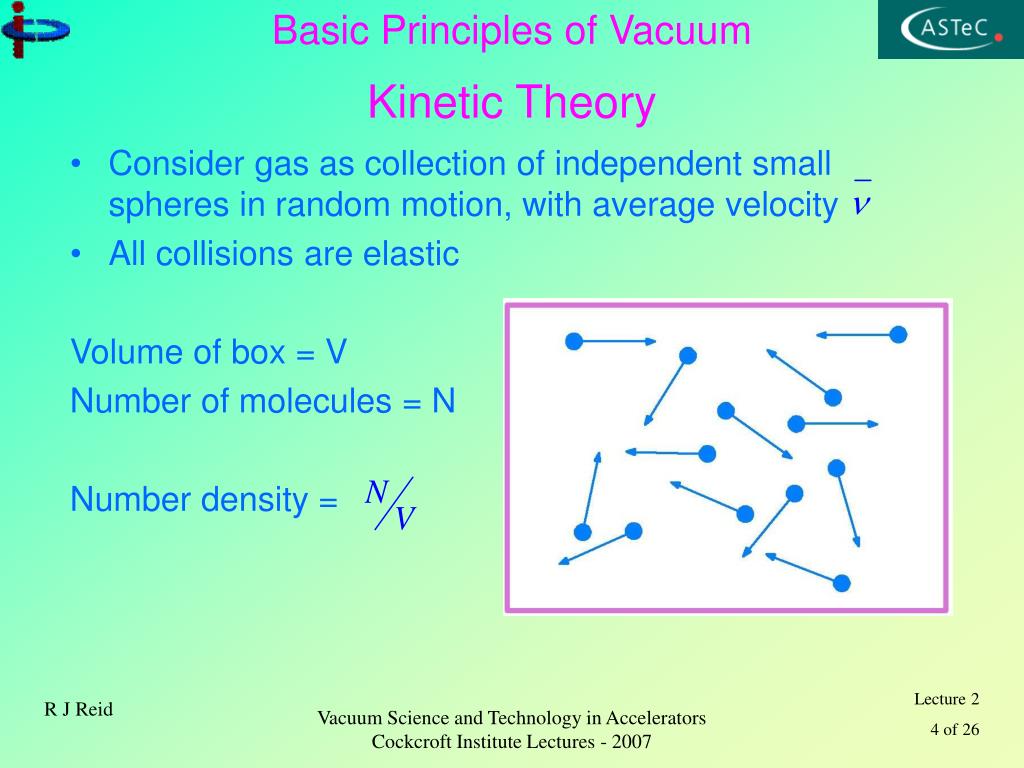 Basic Principles of Vacuum

ASTeC

Kinetic Theory

• Consider gas as collection of independent small spheres in random motion, with average velocity $\bar{v}$
• All collisions are elastic

Volume of box = V
Number of molecules = N

Number density = $N/V$

R J Reid

Vacuum Science and Technology in Accelerators
Cockcroft Institute Lectures - 2007

Lecture 2
4 of 26